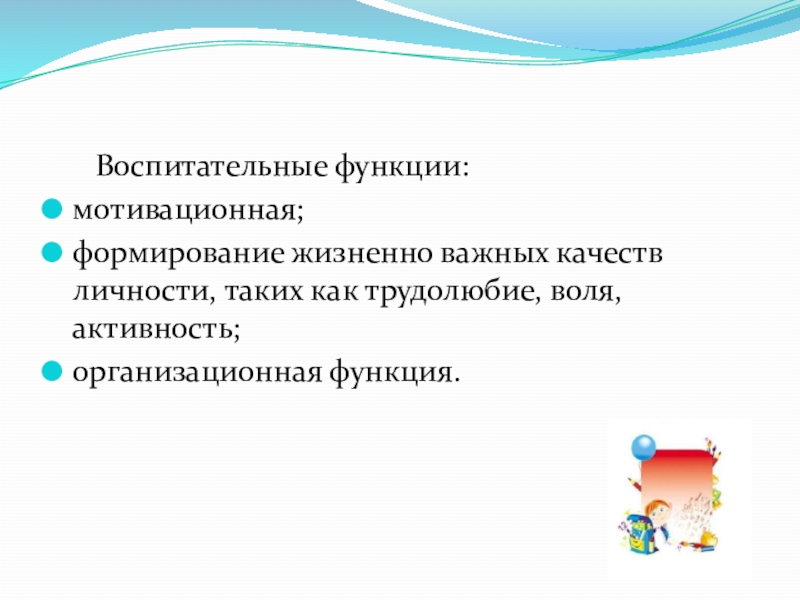 Воспитательные функции:

мотивационная;

формирование жизненно важных качеств личности, таких как трудолюбие, воля, активность;

организационная функция.